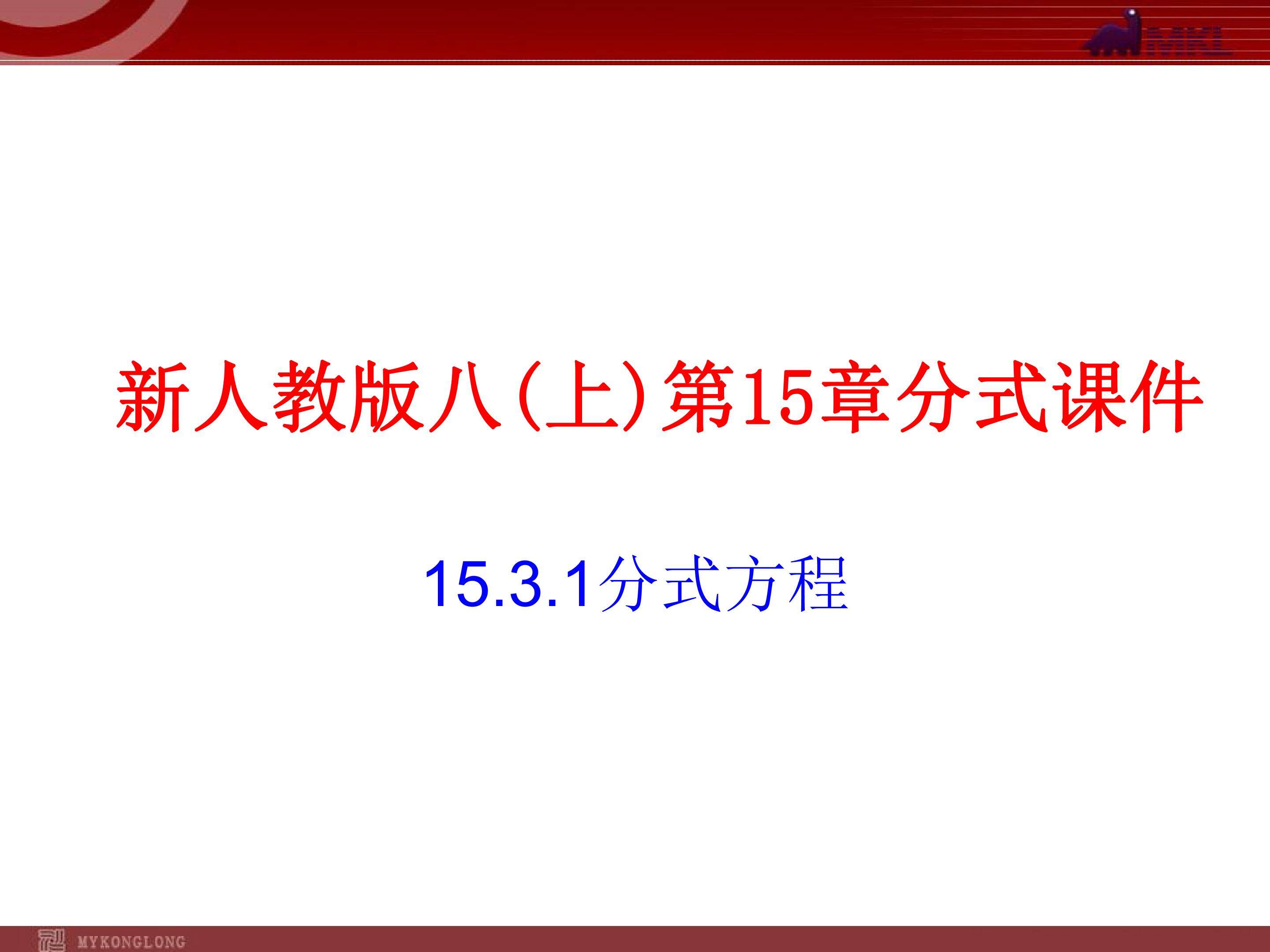 MKL

新人教版八(上)第15章分式课件

15.3.1分式方程

MYKONGLONG